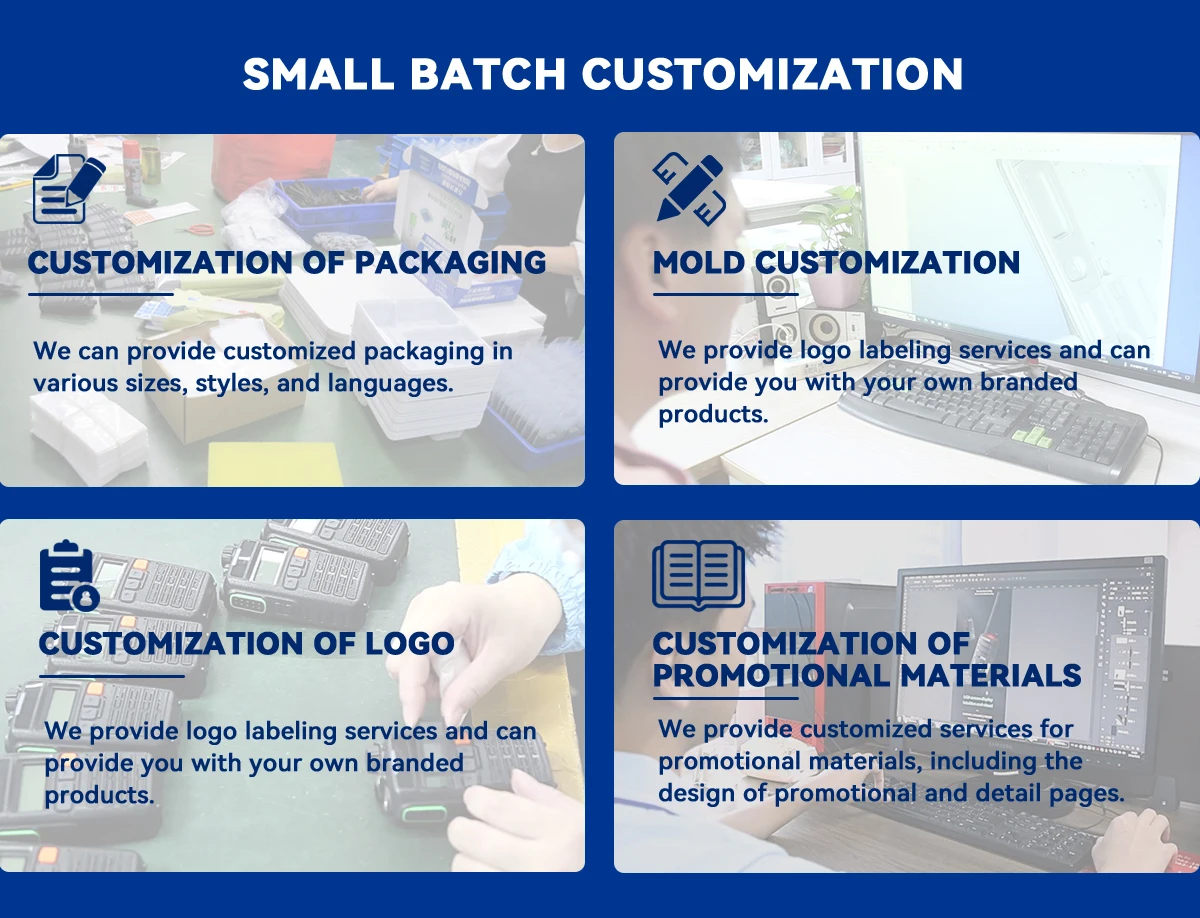 SMALL BATCH CUSTOMIZATION

CUSTOMIZATION OF PACKAGING

We can provide customized packaging in various sizes, styles, and languages.

MOLD CUSTOMIZATION

We provide logo labeling services and can provide you with your own branded products.

CUSTOMIZATION OF LOGO

We provide logo labeling services and can provide you with your own branded products.

CUSTOMIZATION OF PROMOTIONAL MATERIALS

We provide customized services for promotional materials, including the design of promotional and detail pages.